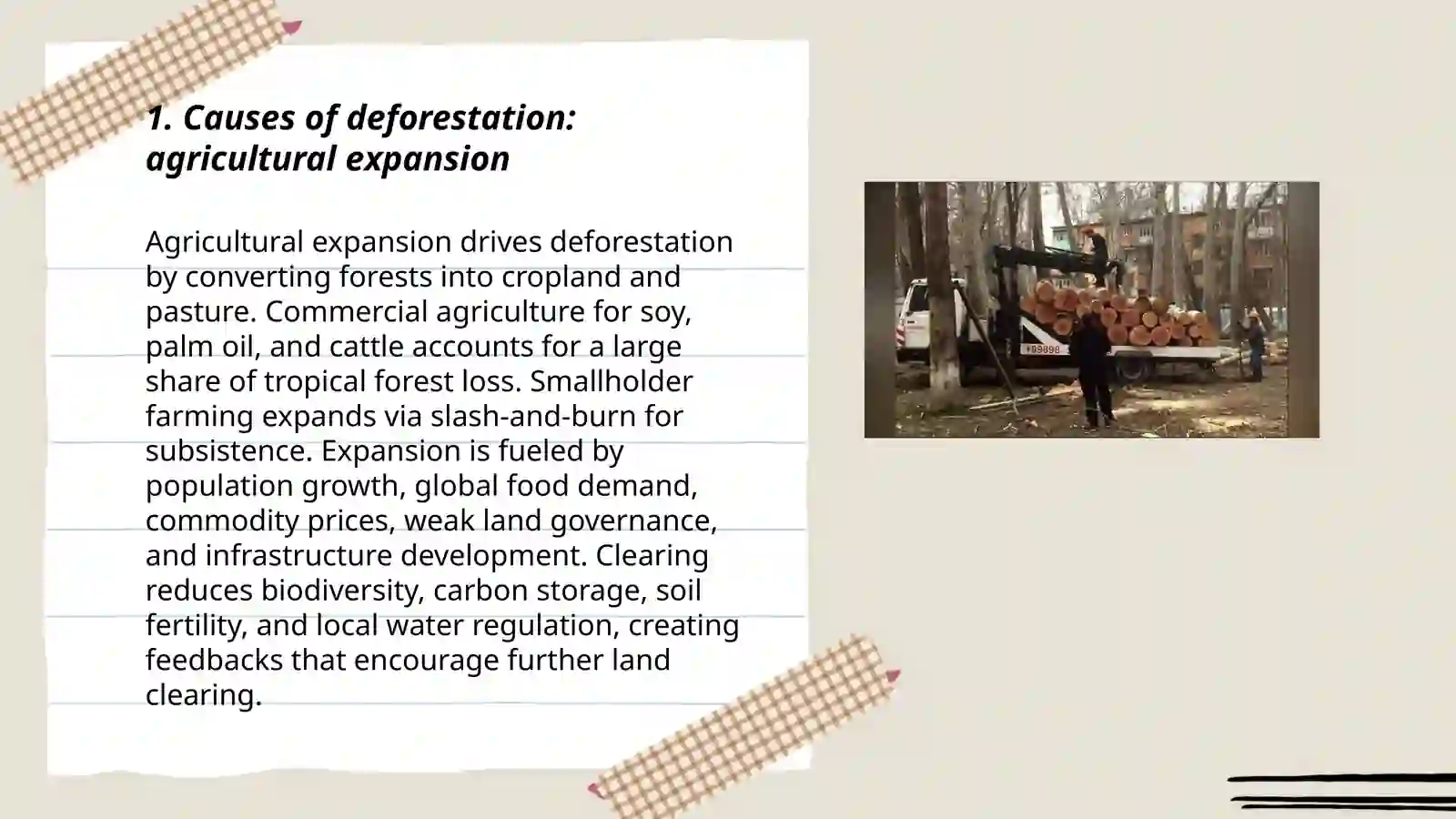 1. Causes of deforestation: agricultural expansion

Agricultural expansion drives deforestation by converting forests into cropland and pasture. Commercial agriculture for soy, palm oil, and cattle accounts for a large share of tropical forest loss. Smallholder farming expands via slash-and-burn for subsistence. Expansion is fueled by population growth, global food demand, commodity prices, weak land governance, and infrastructure development. Clearing reduces biodiversity, carbon storage, soil fertility, and local water regulation, creating feedbacks that encourage further land clearing.